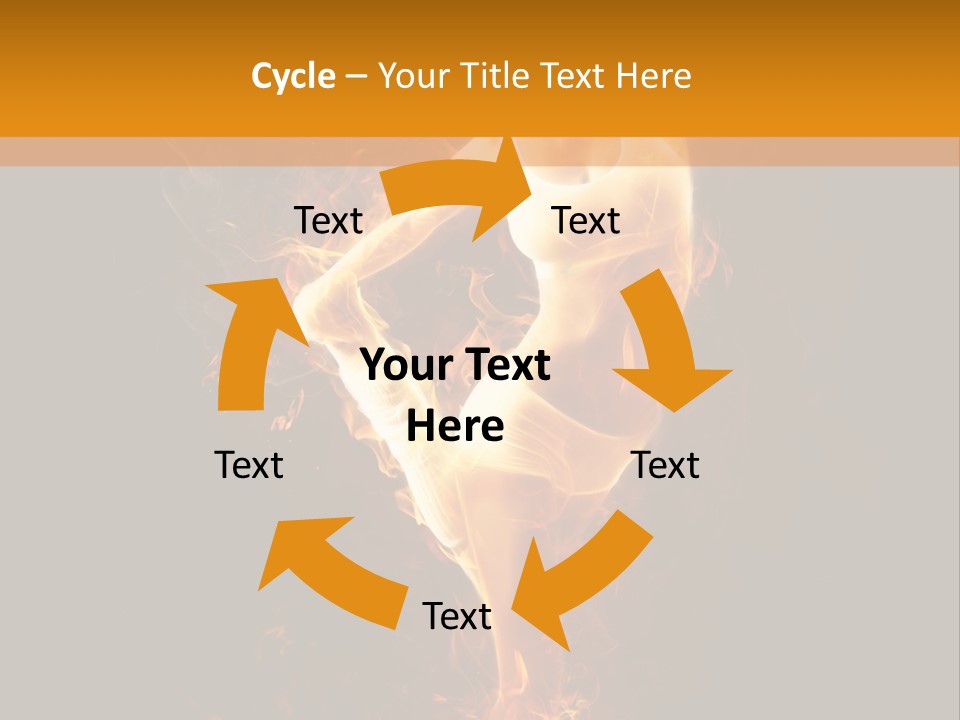 Cycle – Your Title Text Here

Text

Text

Your Text Here

Text

Text

Text